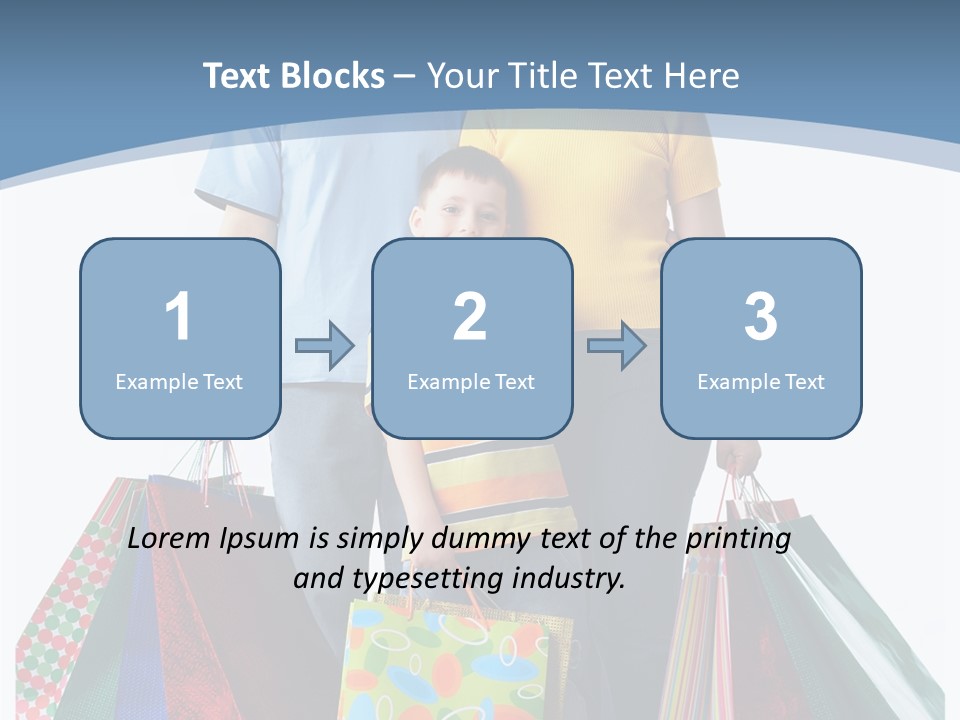 Text Blocks – Your Title Text Here

1
Example Text

2
Example Text

3
Example Text

Lorem Ipsum is simply dummy text of the printing and typesetting industry.